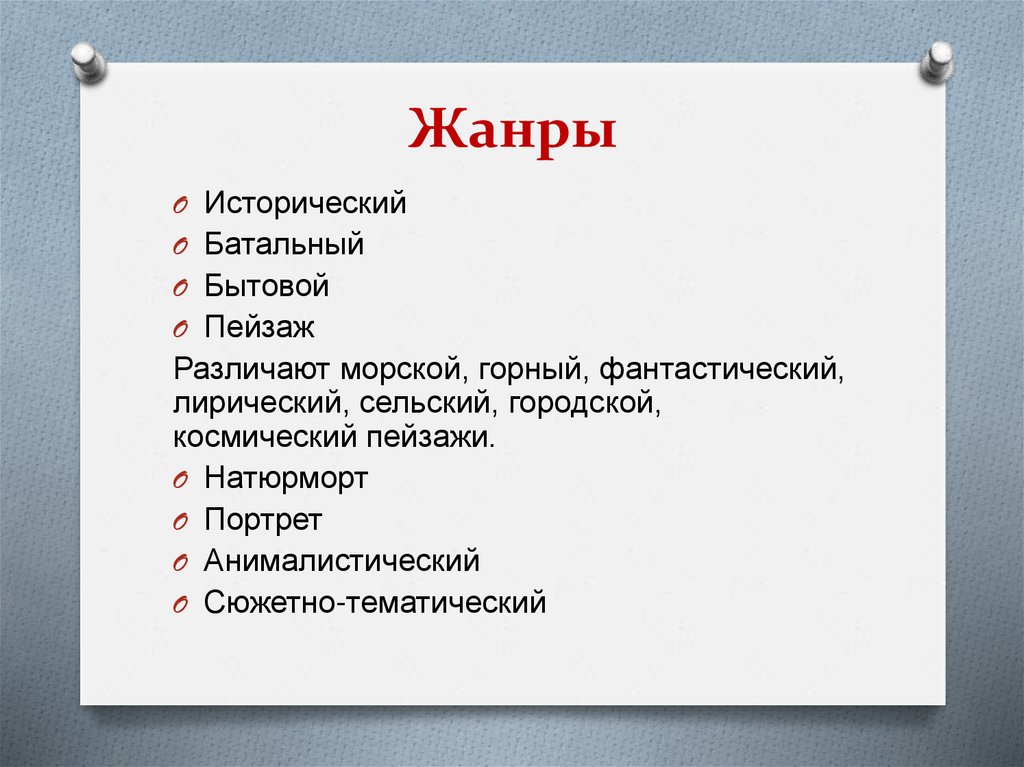 Жанры

Исторический
Батальный
Бытовой
Пейзаж
Различают морской, горный, фантастический, лирический, сельский, городской, космический пейзажи.
Натюрморт
Портрет
Анималистический
Сюжетно-тематический